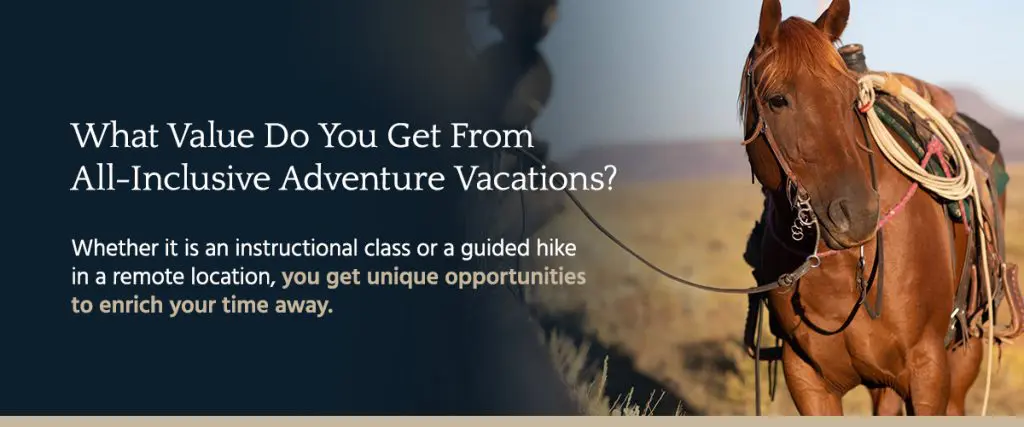 What Value Do You Get From All-Inclusive Adventure Vacations?

Whether it is an instructional class or a guided hike in a remote location, you get unique opportunities to enrich your time away.